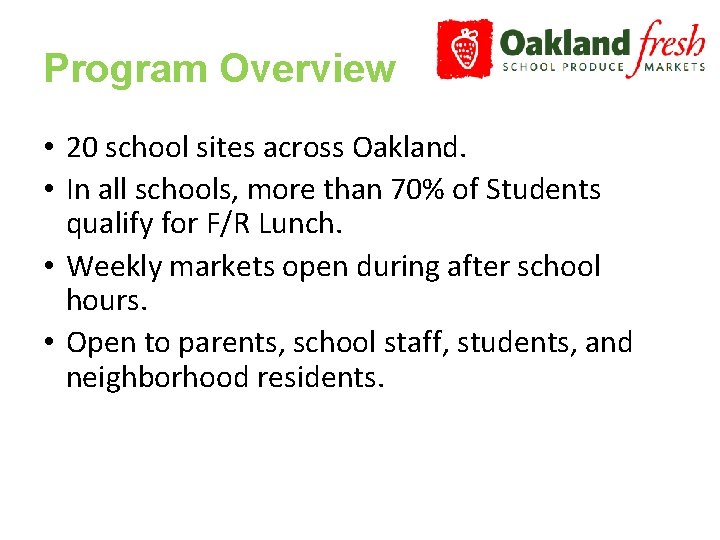 Program Overview

Oakland fresh
SCHOOL PRODUCE MARKETS

• 20 school sites across Oakland.
• In all schools, more than 70% of Students qualify for F/R Lunch.
• Weekly markets open during after school hours.
• Open to parents, school staff, students, and neighborhood residents.